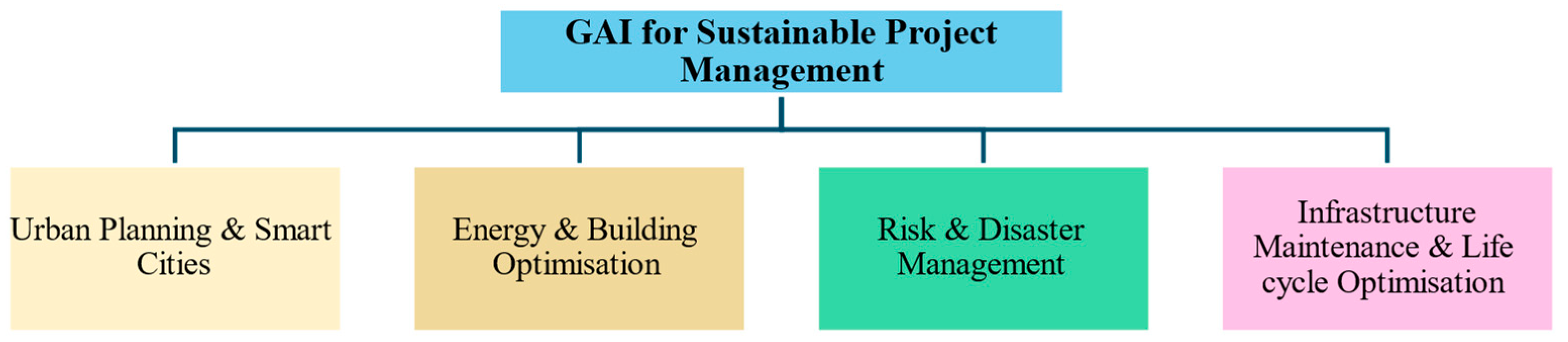 GAI for Sustainable Project Management

Urban Planning & Smart Cities

Energy & Building Optimisation

Risk & Disaster Management

Infrastructure Maintenance & Life cycle Optimisation